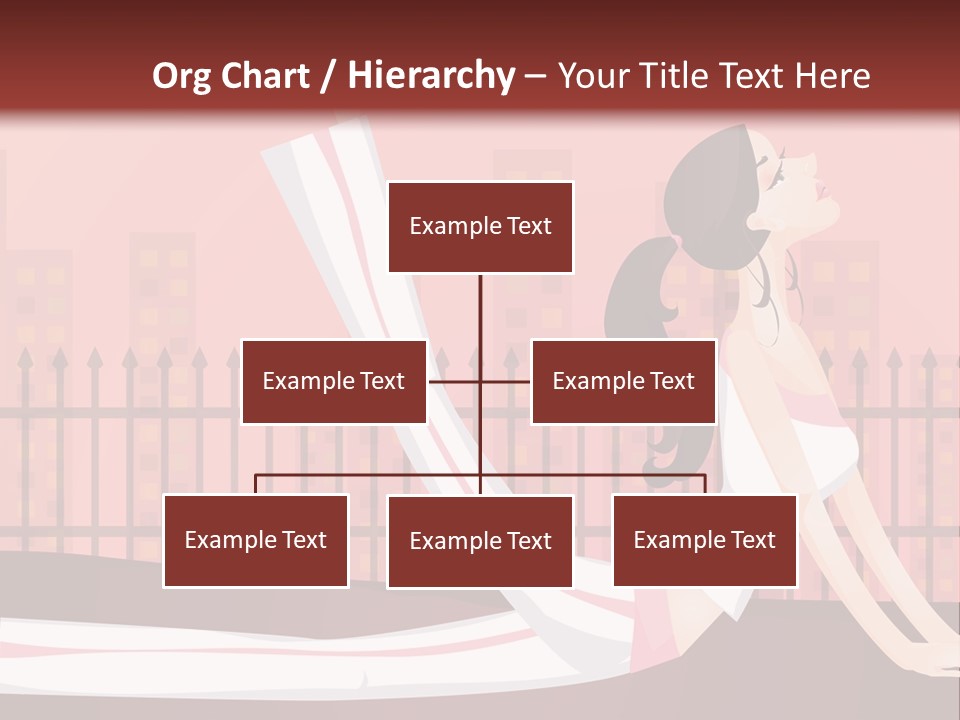 Org Chart / Hierarchy – Your Title Text Here

Example Text

Example Text

Example Text

Example Text

Example Text

Example Text